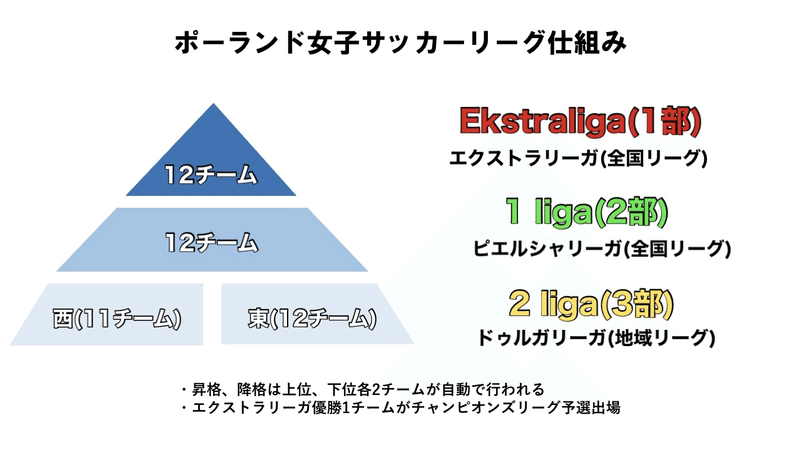 ポーランド女子サッカーリーグ仕組み

12チーム

12チーム

西(11チーム)

東(12チーム)

Ekstraliga(1部)
エクストラリーガ(全国リーグ)

1 liga(2部)
ピエルシャリーガ(全国リーグ)

2 liga(3部)
ドゥルガリーガ(地域リーグ)

・昇格、降格は上位、下位各2チームが自動で行われる
・エクストラリーガ優勝1チームがチャンピオンズリーグ予選出場